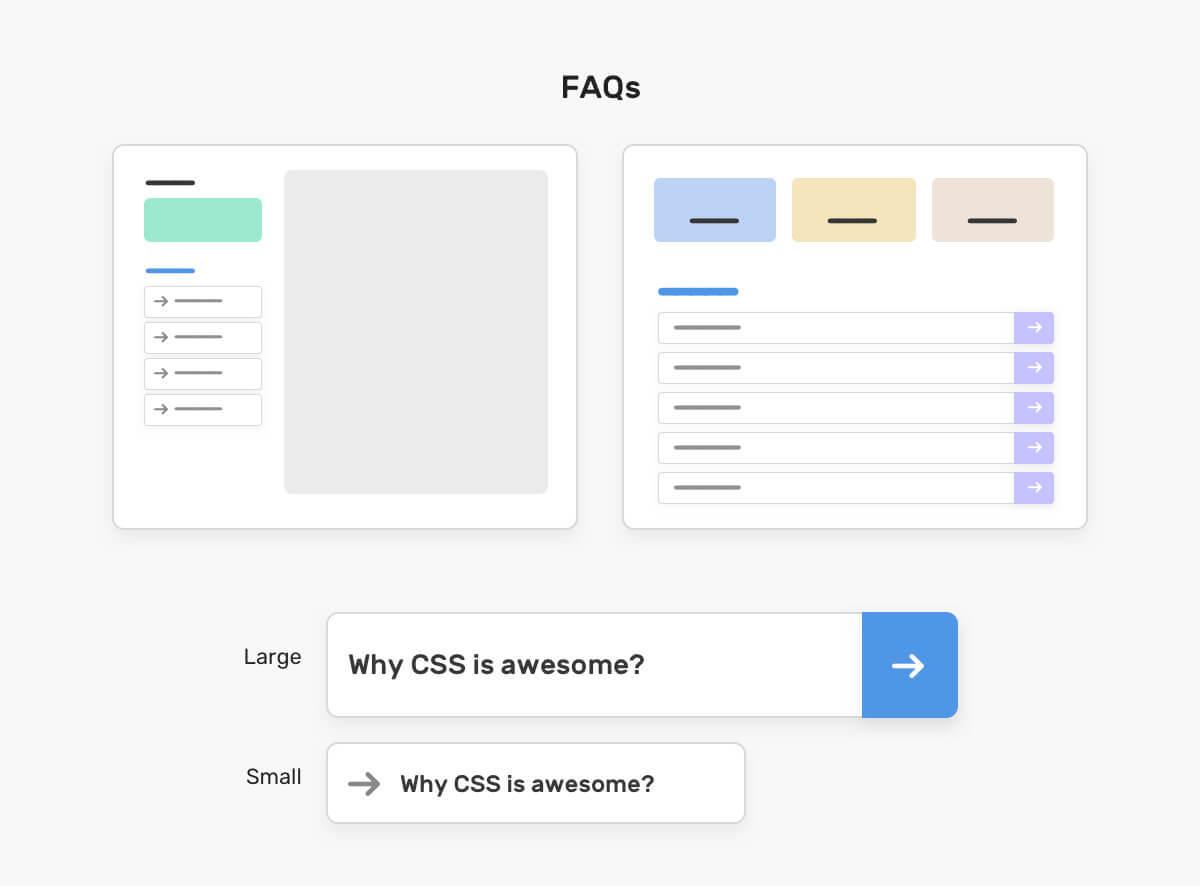 FAQs

Large

Why CSS is awesome?

Small

Why CSS is awesome?